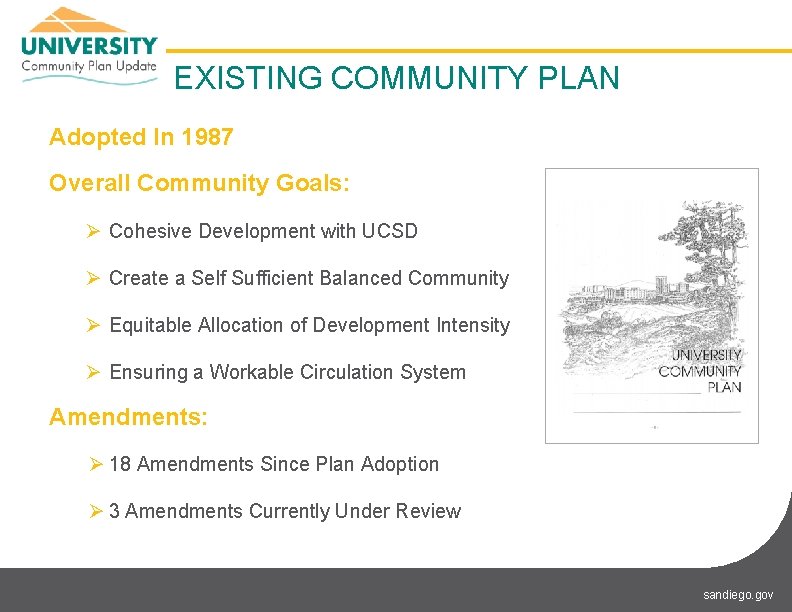 UNIVERSITY
Community Plan Update

EXISTING COMMUNITY PLAN

Adopted In 1987

Overall Community Goals:

➢ Cohesive Development with UCSD

➢ Create a Self Sufficient Balanced Community

➢ Equitable Allocation of Development Intensity

➢ Ensuring a Workable Circulation System

Amendments:

➢ 18 Amendments Since Plan Adoption

➢ 3 Amendments Currently Under Review

UNIVERSITY
COMMUNITY
PLAN

sandiego.gov